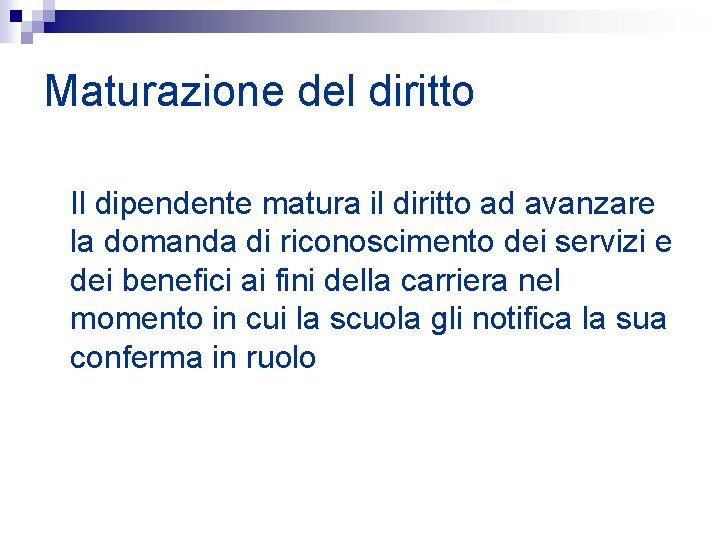 Maturazione del diritto

Il dipendente matura il diritto ad avanzare la domanda di riconoscimento dei servizi e dei benefici ai fini della carriera nel momento in cui la scuola gli notifica la sua conferma in ruolo